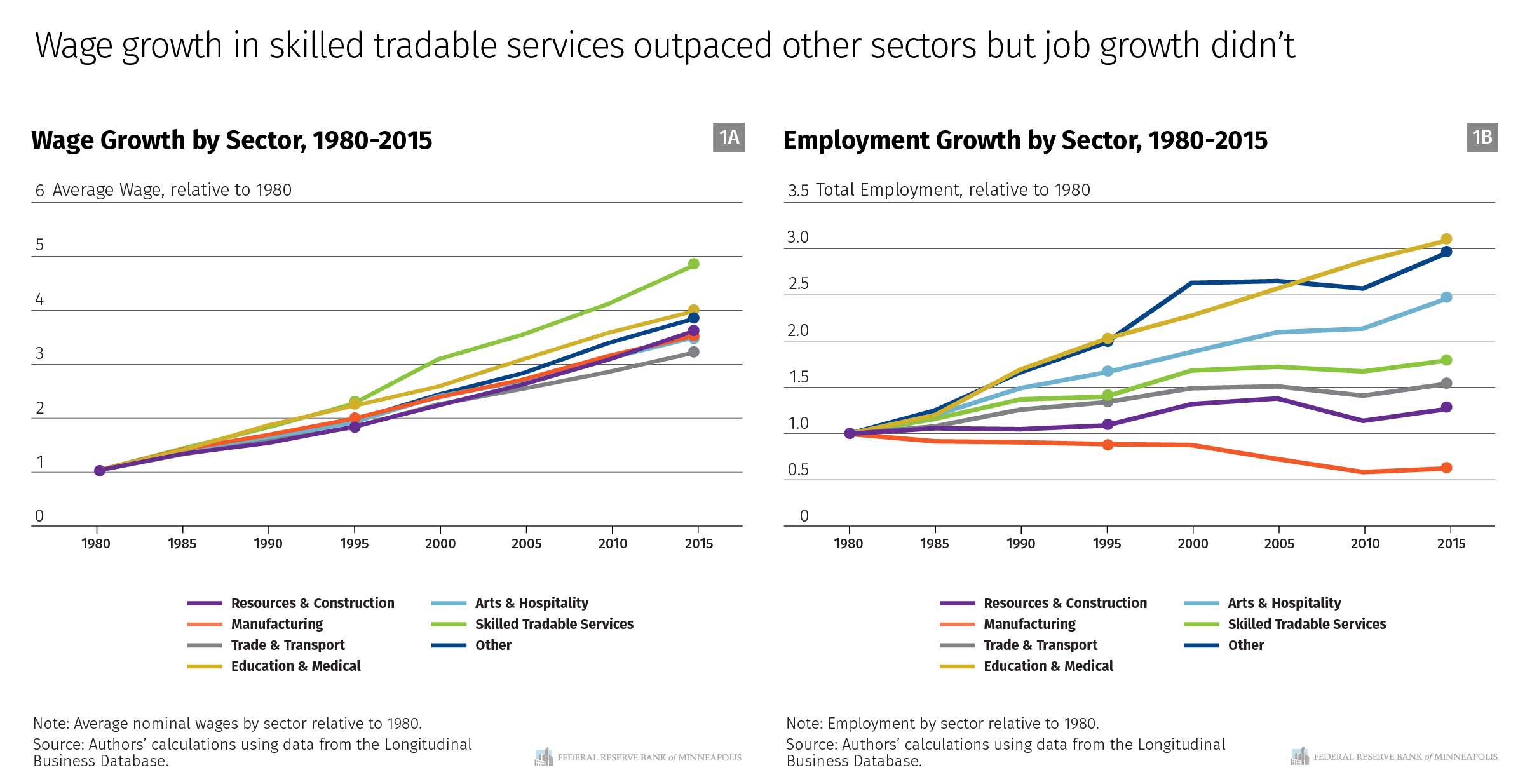 Wage growth in skilled tradable services outpaced other sectors but job growth didn't

Wage Growth by Sector, 1980-2015

1A

6 Average Wage, relative to 1980

5

4

3

2

1

0

1980 1985 1990 1995 2000 2005 2010 2015

Resources & Construction
Manufacturing
Trade & Transport
Education & Medical
Arts & Hospitality
Skilled Tradable Services
Other

Note: Average nominal wages by sector relative to 1980.
Source: Authors' calculations using data from the Longitudinal Business Database.

FEDERAL RESERVE BANK of MINNEAPOLIS

Employment Growth by Sector, 1980-2015

1B

3.5 Total Employment, relative to 1980

3.0

2.5

2.0

1.5

1.0

0.5

0

1980 1985 1990 1995 2000 2005 2010 2015

Resources & Construction
Manufacturing
Trade & Transport
Education & Medical
Arts & Hospitality
Skilled Tradable Services
Other

Note: Employment by sector relative to 1980.
Source: Authors' calculations using data from the Longitudinal Business Database.

FEDERAL RESERVE BANK of MINNEAPOLIS